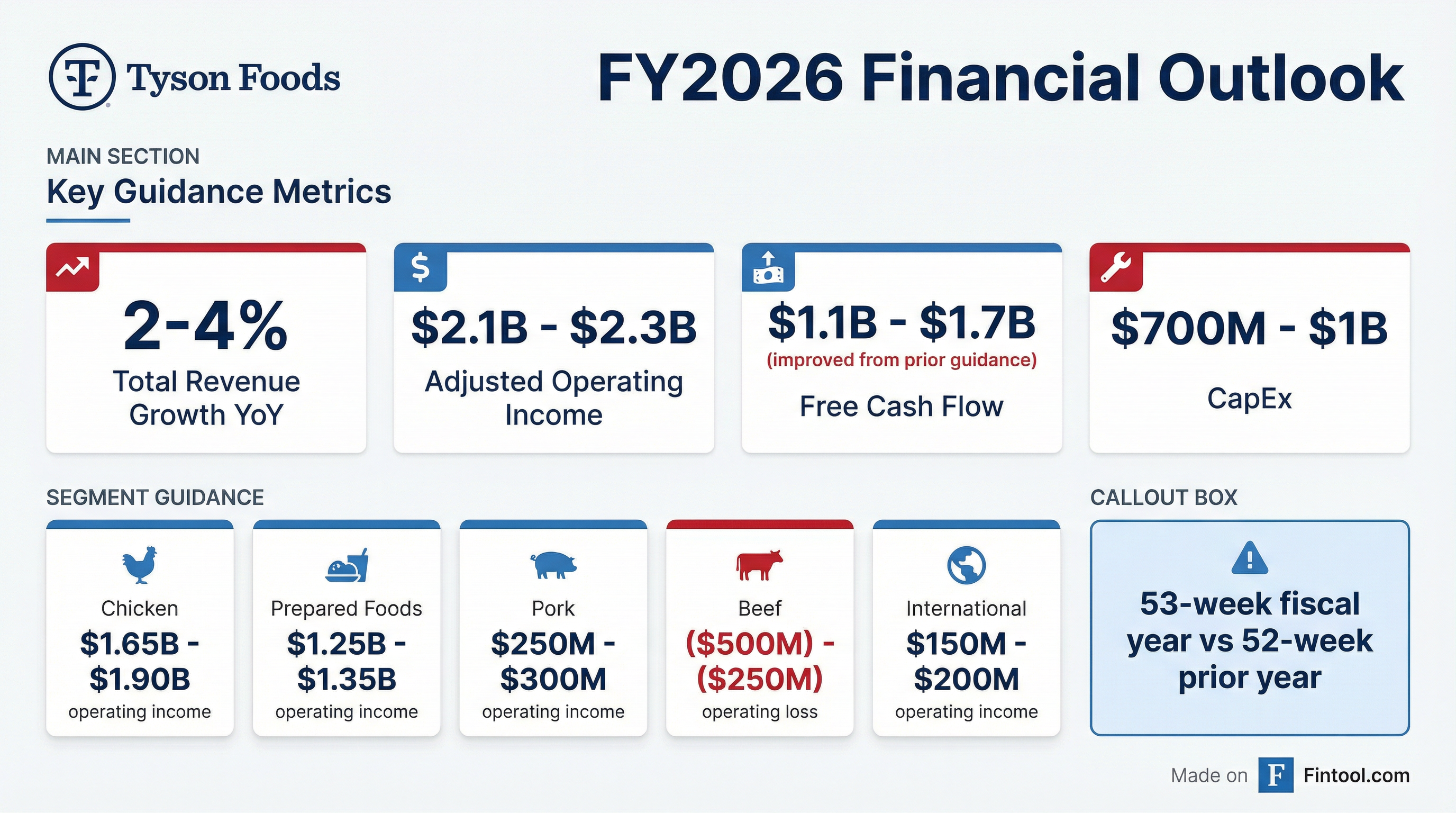 Tyson Foods

FY2026 Financial Outlook

MAIN SECTION
Key Guidance Metrics

2-4%
Total Revenue Growth YoY

\$2.1B - \$2.3B
Adjusted Operating Income

\$1.1B - \$1.7B
(improved from prior guidance)
Free Cash Flow

\$700M - \$1B
CapEx

SEGMENT GUIDANCE

Chicken
\$1.65B - \$1.90B
operating income

Prepared Foods
\$1.25B - \$1.35B
operating income

Pork
\$250M - \$300M
operating income

Beef
(\$500M) - (\$250M)
operating loss

International
\$150M - \$200M
operating income

CALLOUT BOX

53-week fiscal year vs 52-week prior year

Made on F Fintool.com